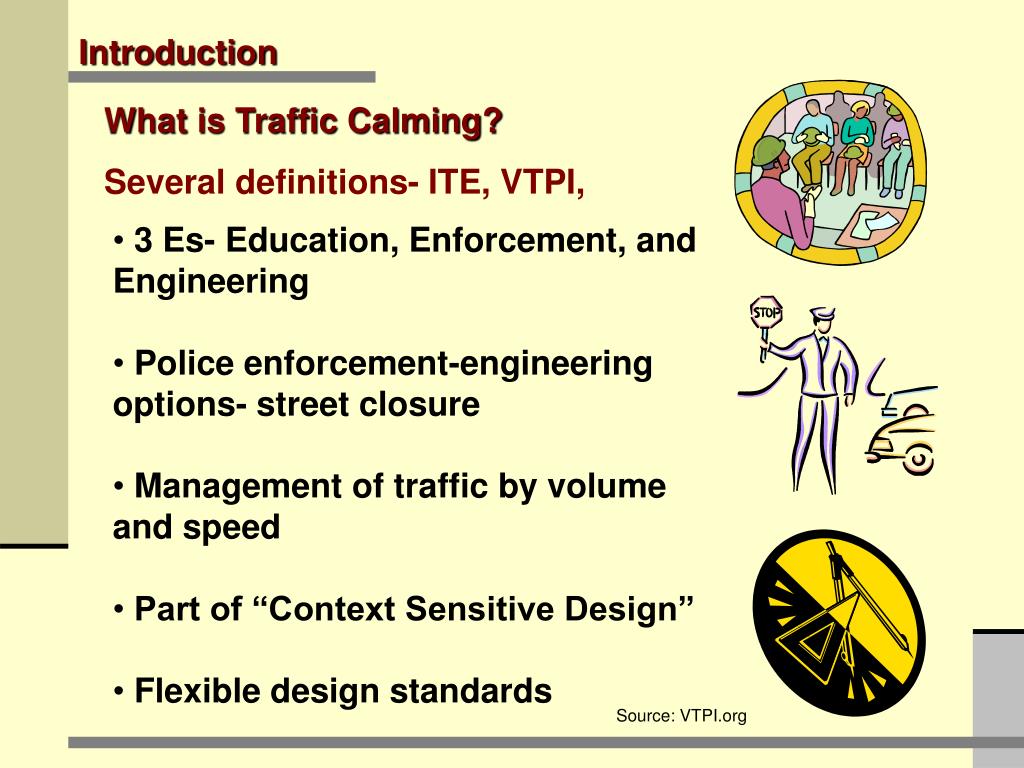 Introduction

What is Traffic Calming?

Several definitions- ITE, VTPI,

• 3 Es- Education, Enforcement, and Engineering

• Police enforcement-engineering options- street closure

• Management of traffic by volume and speed

• Part of “Context Sensitive Design”

• Flexible design standards

STOP

Source: VTPI.org